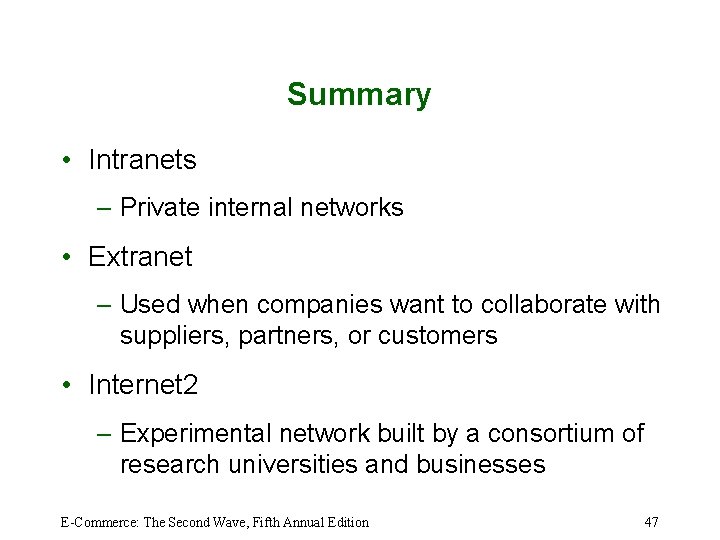 Summary

• Intranets
  – Private internal networks
• Extranet
  – Used when companies want to collaborate with suppliers, partners, or customers
• Internet2
  – Experimental network built by a consortium of research universities and businesses

E-Commerce: The Second Wave, Fifth Annual Edition

47